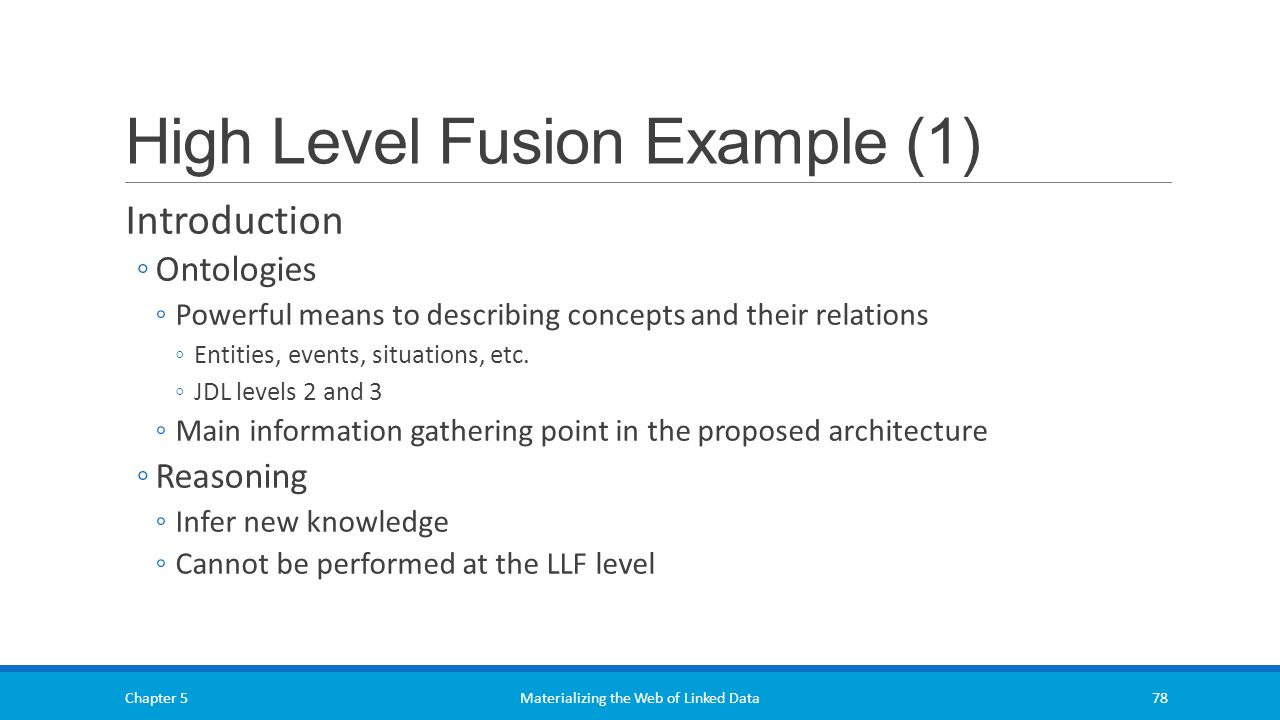 High Level Fusion Example (1)

Introduction

◦ Ontologies

◦ Powerful means to describing concepts and their relations

◦ Entities, events, situations, etc.

◦ JDL levels 2 and 3

◦ Main information gathering point in the proposed architecture

◦ Reasoning

◦ Infer new knowledge

◦ Cannot be performed at the LLF level

Chapter 5 Materializing the Web of Linked Data 78